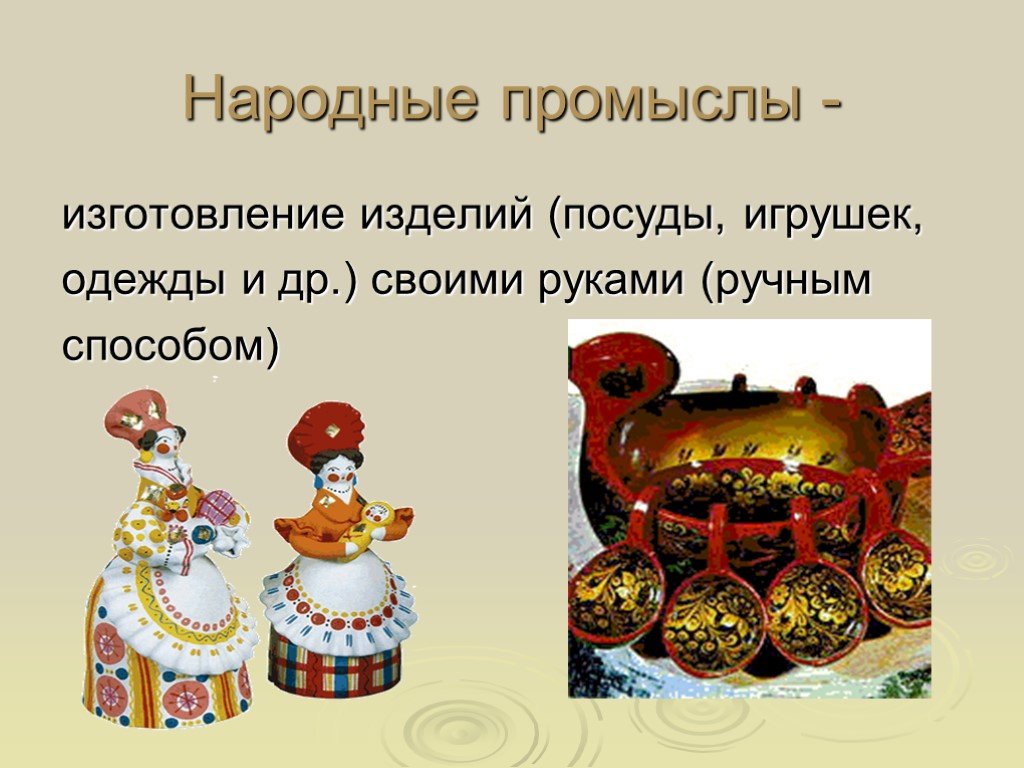 Народные промыслы -

изготовление изделий (посуды, игрушек, одежды и др.) своими руками (ручным способом)